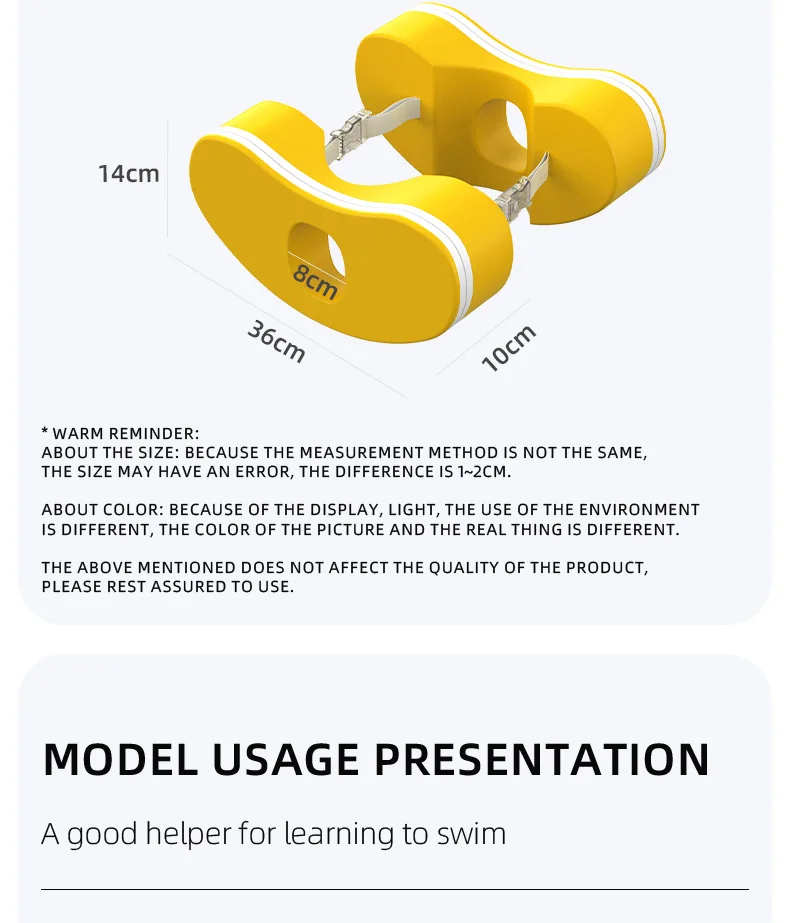 14cm

8cm

36cm

10cm

* WARM REMINDER:
ABOUT THE SIZE: BECAUSE THE MEASUREMENT METHOD IS NOT THE SAME, THE SIZE MAY HAVE AN ERROR, THE DIFFERENCE IS 1~2CM.

ABOUT COLOR: BECAUSE OF THE DISPLAY, LIGHT, THE USE OF THE ENVIRONMENT IS DIFFERENT, THE COLOR OF THE PICTURE AND THE REAL THING IS DIFFERENT.

THE ABOVE MENTIONED DOES NOT AFFECT THE QUALITY OF THE PRODUCT, PLEASE REST ASSURED TO USE.

MODEL USAGE PRESENTATION

A good helper for learning to swim